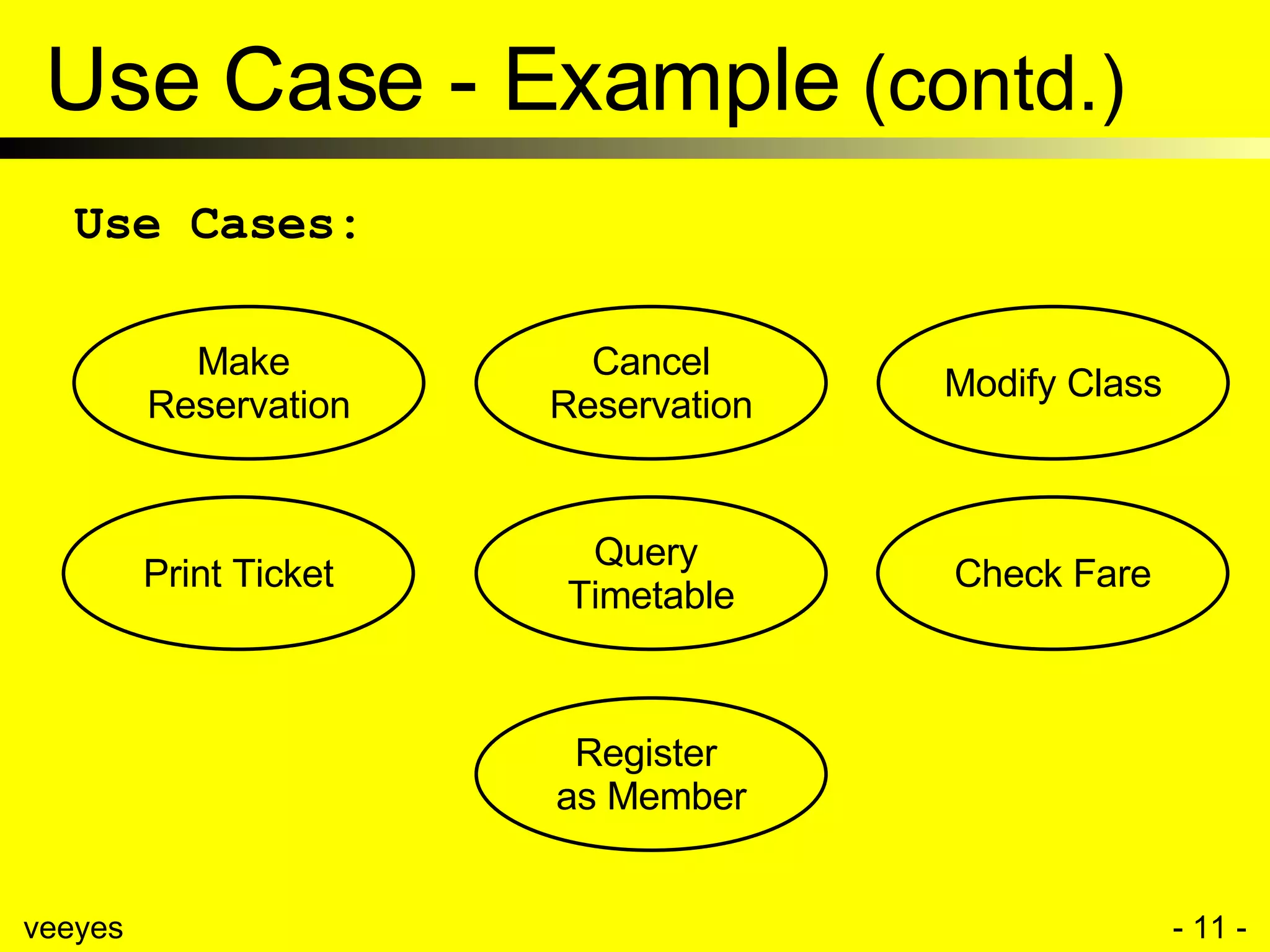 Use Case - Example (contd.)

Use Cases:

Make Reservation

Cancel Reservation

Modify Class

Print Ticket

Query Timetable

Check Fare

Register as Member

veeyes

- 11 -